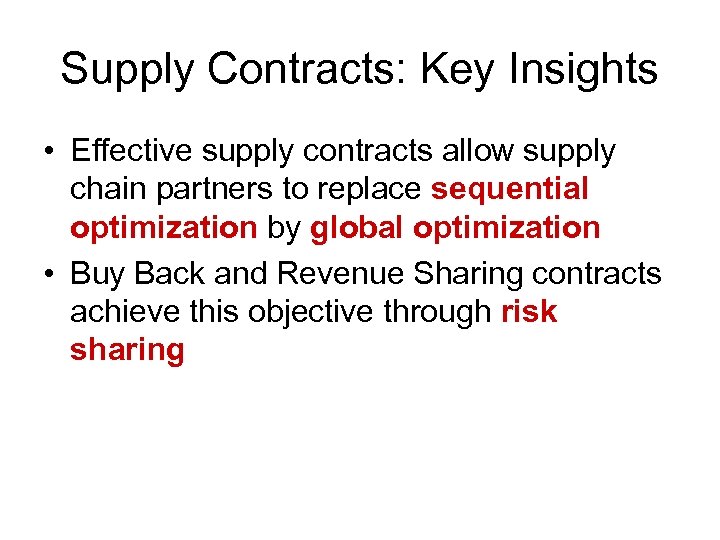 Supply Contracts: Key Insights

• Effective supply contracts allow supply chain partners to replace sequential optimization by global optimization

• Buy Back and Revenue Sharing contracts achieve this objective through risk sharing